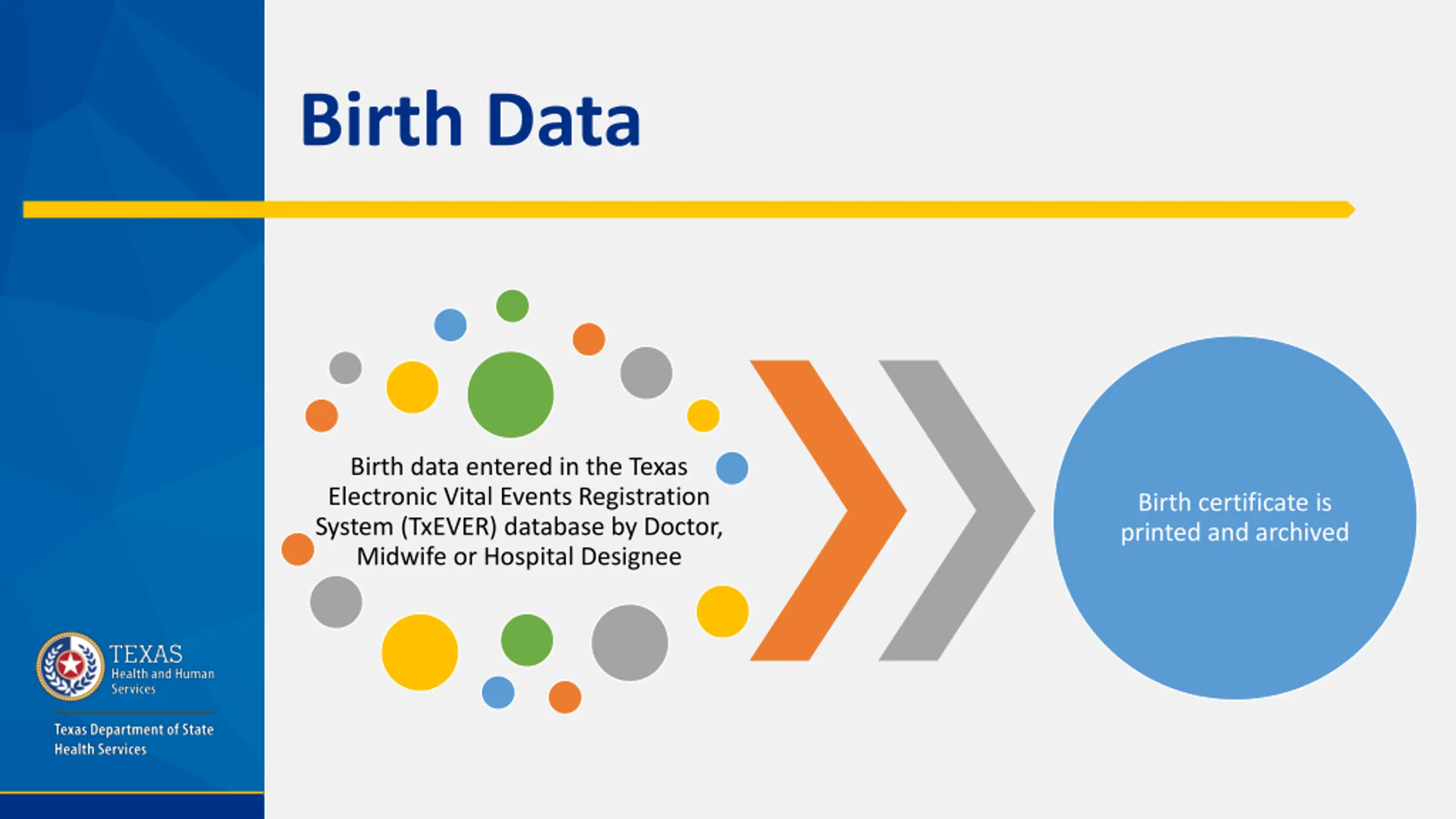 Birth Data

Birth data entered in the Texas Electronic Vital Events Registration System (TxEVER) database by Doctor, Midwife or Hospital Designee

Birth certificate is printed and archived

TEXAS
Health and Human Services

Texas Department of State Health Services